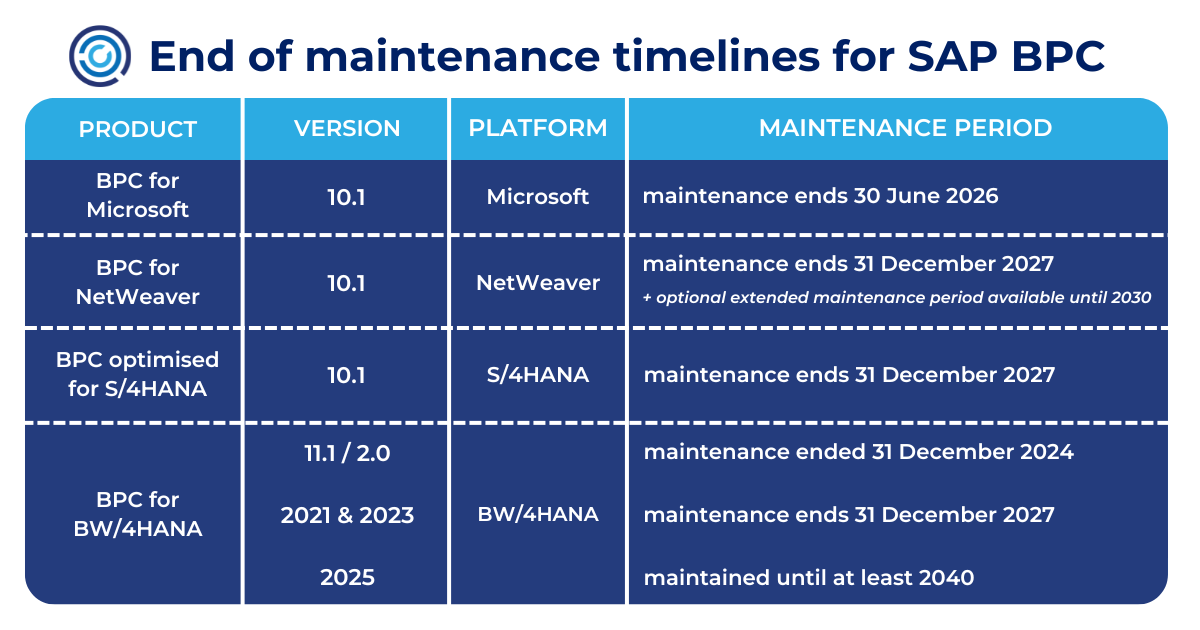 End of maintenance timelines for SAP BPC

| PRODUCT | VERSION | PLATFORM | MAINTENANCE PERIOD |
|---|---|---|---|
| BPC for Microsoft | 10.1 | Microsoft | maintenance ends 30 June 2026 |
| BPC for NetWeaver | 10.1 | NetWeaver | maintenance ends 31 December 2027 + optional extended maintenance period available until 2030 |
| BPC optimised for S/4HANA | 10.1 | S/4HANA | maintenance ends 31 December 2027 |
| BPC for BW/4HANA | 11.1 / 2.0 | BW/4HANA | maintenance ended 31 December 2024 |
| | 2021 & 2023 | | maintenance ends 31 December 2027 |
| | 2025 | | maintained until at least 2040 |